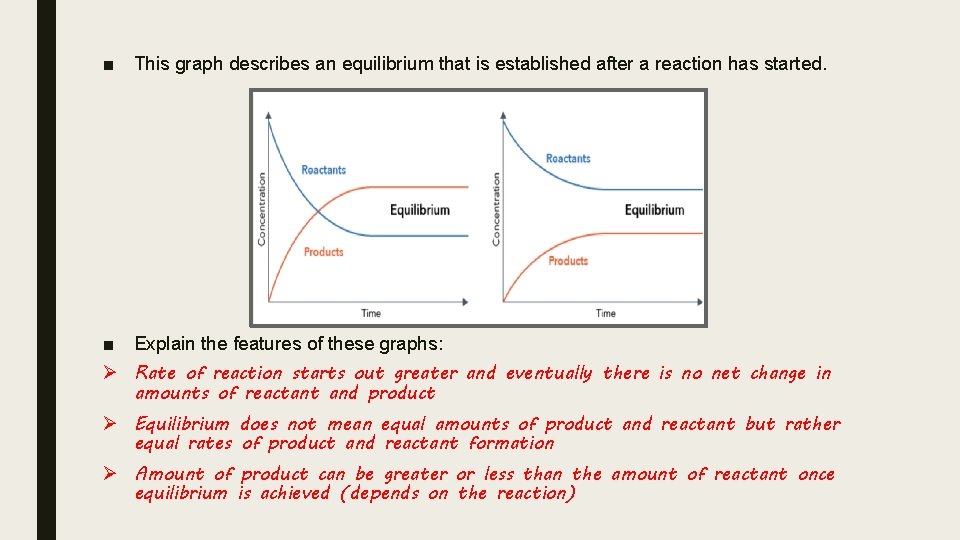 ■ This graph describes an equilibrium that is established after a reaction has started.

Concentration
Reactants
Equilibrium
Products
Time

Concentration
Reactants
Equilibrium
Products
Time

■ Explain the features of these graphs:

➢ Rate of reaction starts out greater and eventually there is no net change in amounts of reactant and product

➢ Equilibrium does not mean equal amounts of product and reactant but rather equal rates of product and reactant formation

➢ Amount of product can be greater or less than the amount of reactant once equilibrium is achieved (depends on the reaction)